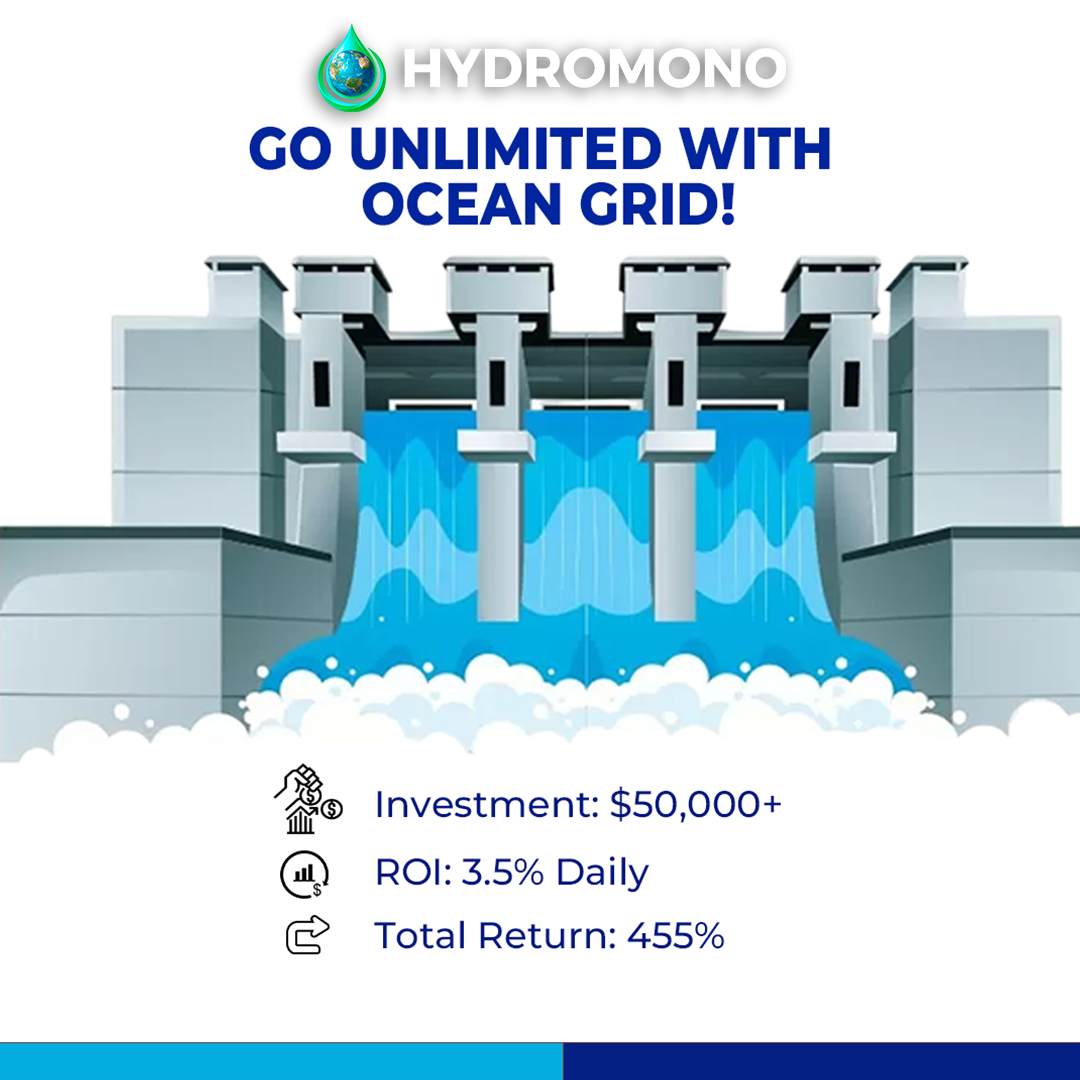 HYDROMONO

GO UNLIMITED WITH OCEAN GRID!

Investment: $50,000+

ROI: 3.5% Daily

Total Return: 455%